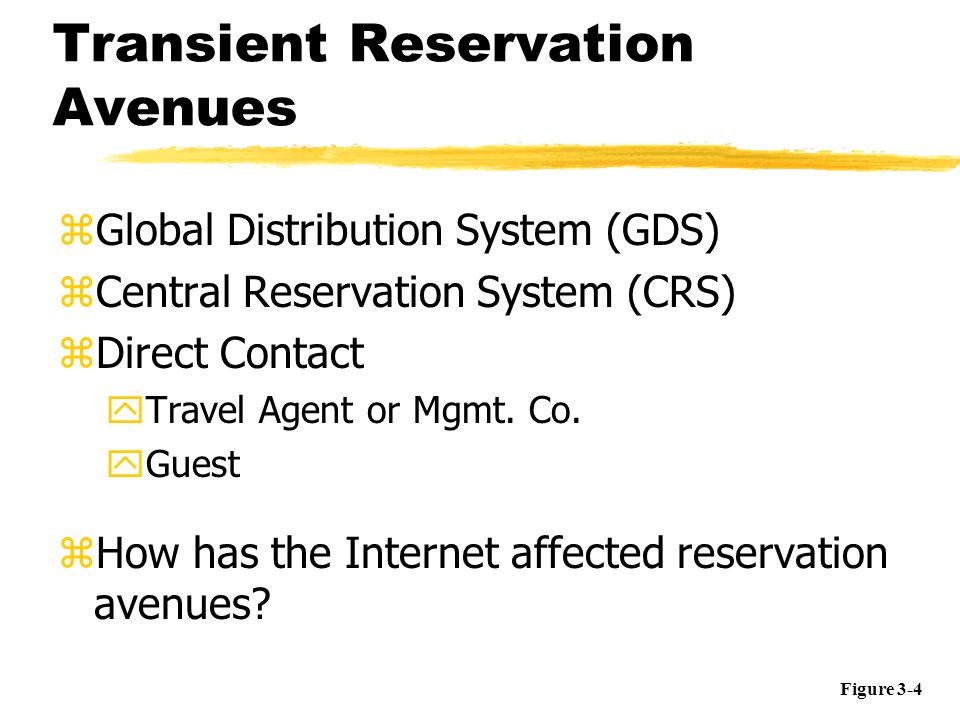 Transient Reservation Avenues

Global Distribution System (GDS)

Central Reservation System (CRS)

Direct Contact

Travel Agent or Mgmt. Co.

Guest

How has the Internet affected reservation avenues?

Figure 3-4